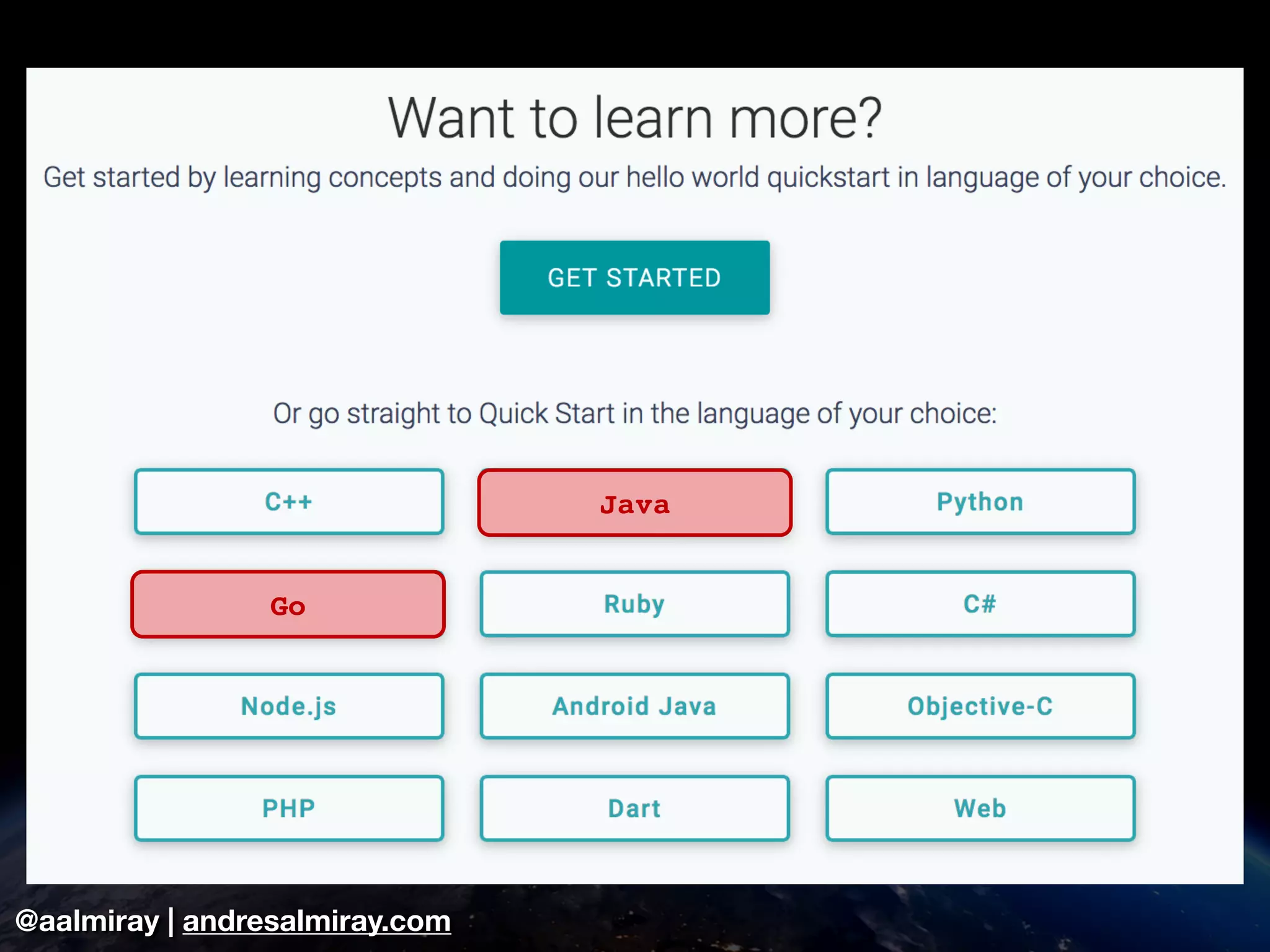 Want to learn more?

Get started by learning concepts and doing our hello world quickstart in language of your choice.

GET STARTED

Or go straight to Quick Start in the language of your choice:

C++

Java

Python

Go

Ruby

C#

Node.js

Android Java

Objective-C

PHP

Dart

Web

@aalmiray | andresalmiray.com